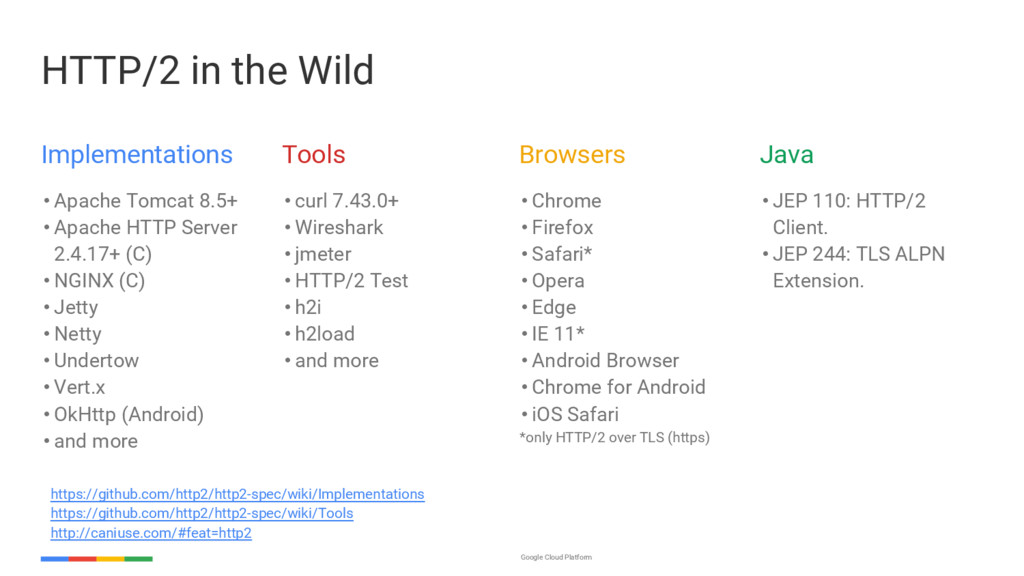 HTTP/2 in the Wild

Implementations

• Apache Tomcat 8.5+
• Apache HTTP Server 2.4.17+ (C)
• NGINX (C)
• Jetty
• Netty
• Undertow
• Vert.x
• OkHttp (Android)
• and more

Tools

• curl 7.43.0+
• Wireshark
• jmeter
• HTTP/2 Test
• h2i
• h2load
• and more

Browsers

• Chrome
• Firefox
• Safari*
• Opera
• Edge
• IE 11*
• Android Browser
• Chrome for Android
• iOS Safari
*only HTTP/2 over TLS (https)

Java

• JEP 110: HTTP/2 Client.
• JEP 244: TLS ALPN Extension.

https://github.com/http2/http2-spec/wiki/Implementations
https://github.com/http2/http2-spec/wiki/Tools
http://caniuse.com/#feat=http2

Google Cloud Platform